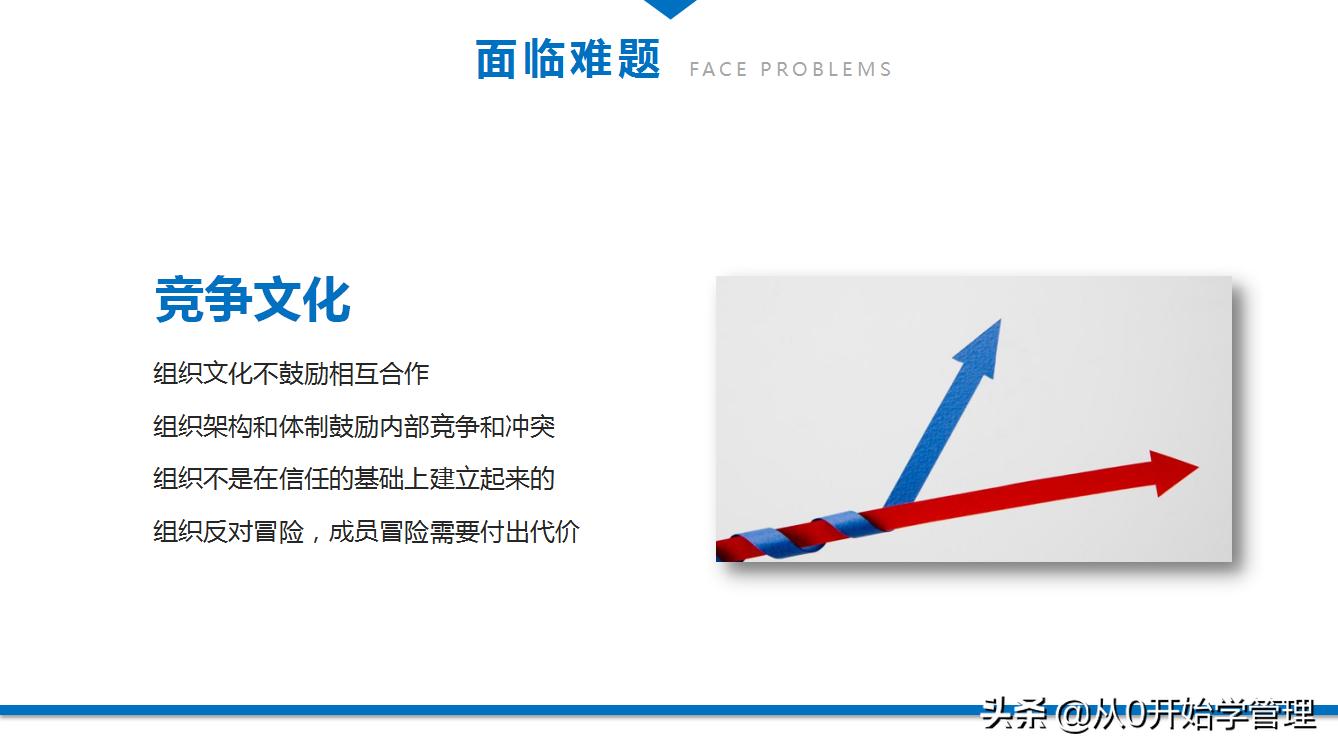 面临难题 FACE PROBLEMS

竞争文化

组织文化不鼓励相互合作

组织架构和体制鼓励内部竞争和冲突

组织不是在信任的基础上建立起来的

组织反对冒险，成员冒险需要付出代价

头条 @从0开始学管理